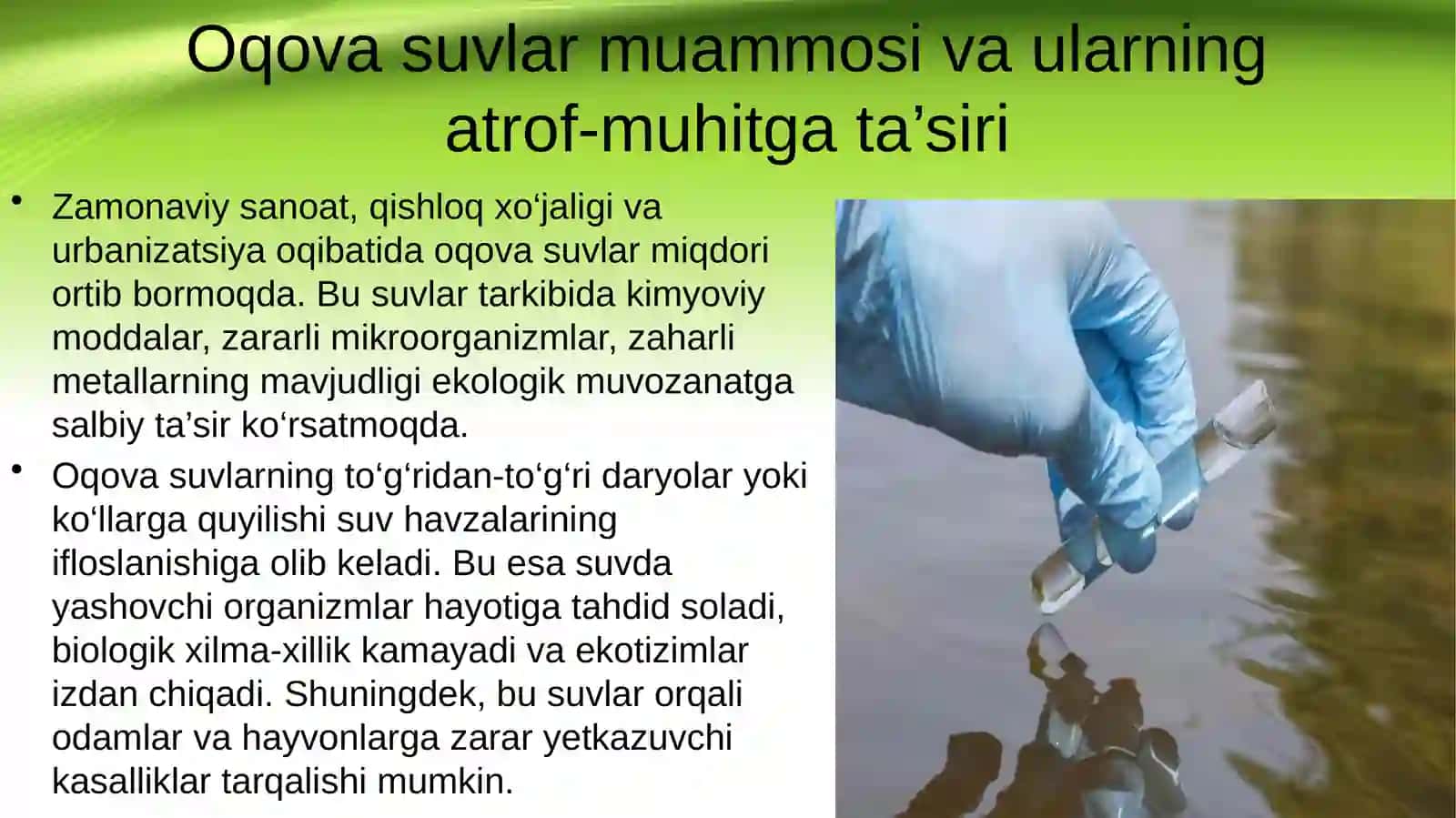 Oqova suvlar muammosi va ularning atrof-muhitga ta’siri

• Zamonaviy sanoat, qishloq xo‘jaligi va urbanizatsiya oqibatida oqova suvlar miqdori ortib bormoqda. Bu suvlar tarkibida kimyoviy moddalar, zararli mikroorganizmlar, zaharli metallarning mavjudligi ekologik muvozanatga salbiy ta’sir ko‘rsatmoqda.

• Oqova suvlarning to‘g‘ridan-to‘g‘ri daryolar yoki ko‘llarga quyilishi suv havzalarining ifloslanishiga olib keladi. Bu esa suvda yashovchi organizmlar hayotiga tahdid soladi, biologik xilma-xillik kamayadi va ekotizimlar izdan chiqadi. Shuningdek, bu suvlar orqali odamlar va hayvonlarga zarar yetkazuvchi kasalliklar tarqalishi mumkin.